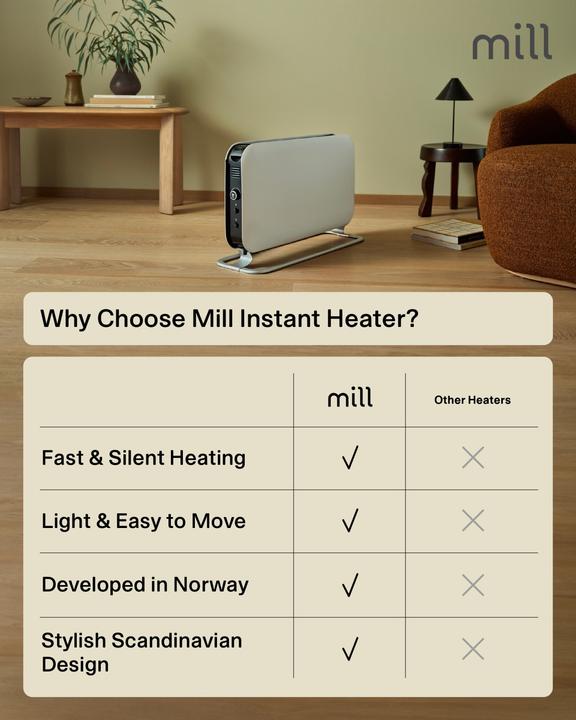 mill

Why Choose Mill Instant Heater?

| | mill | Other Heaters |
|---|---|---|
| Fast & Silent Heating | ✓ | ✗ |
| Light & Easy to Move | ✓ | ✗ |
| Developed in Norway | ✓ | ✗ |
| Stylish Scandinavian Design | ✓ | ✗ |